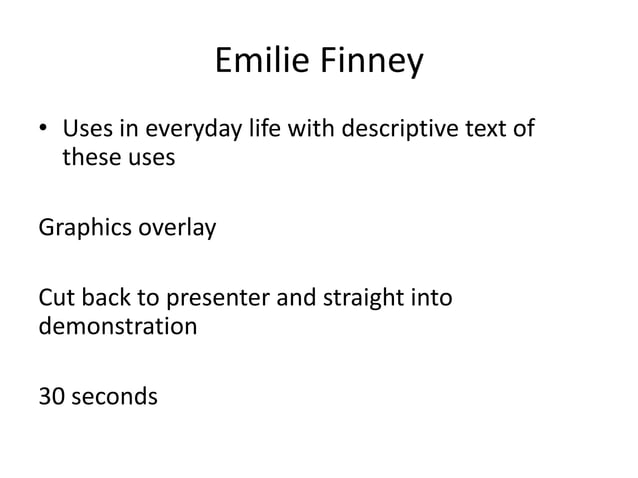 Emilie Finney

• Uses in everyday life with descriptive text of these uses

Graphics overlay

Cut back to presenter and straight into demonstration

30 seconds